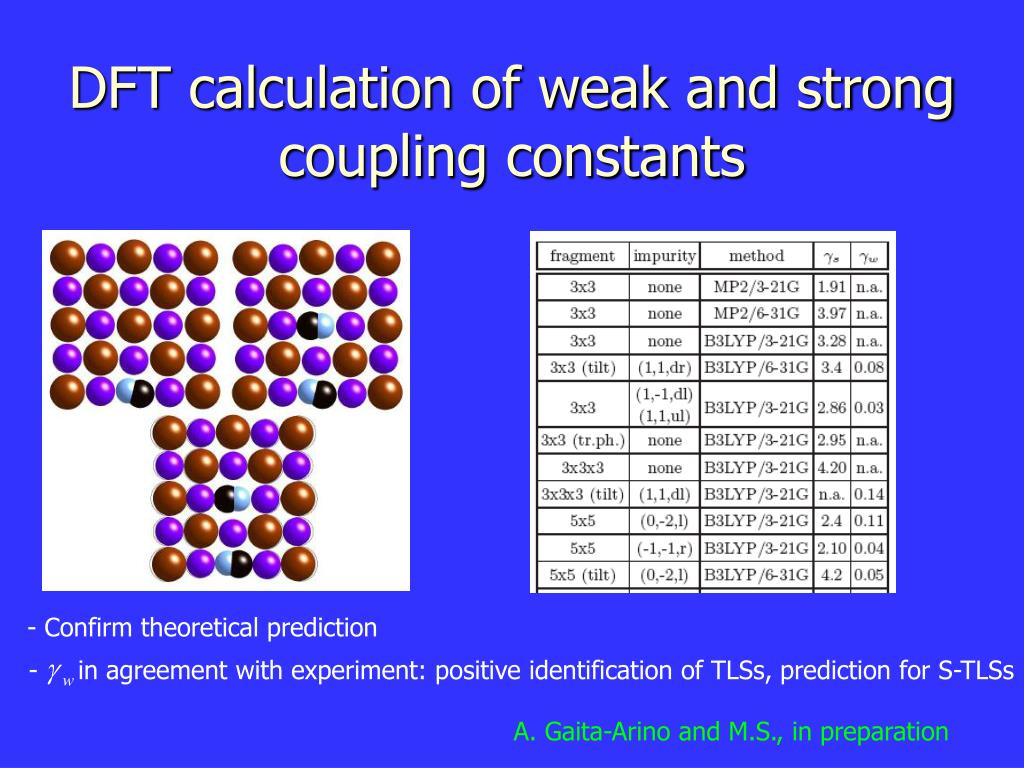 DFT calculation of weak and strong coupling constants

| fragment | impurity | method | $\gamma_s$ | $\gamma_w$ |
|---|---|---|---|---|
| 3x3 | none | MP2/3-21G | 1.91 | n.a. |
| 3x3 | none | MP2/6-31G | 3.97 | n.a. |
| 3x3 | none | B3LYP/3-21G | 3.28 | n.a. |
| 3x3 (tilt) | (1,1,dr) | B3LYP/6-31G | 3.4 | 0.08 |
| 3x3 | (1,-1,dl) (1,1,ul) | B3LYP/3-21G | 2.86 | 0.03 |
| 3x3 (tr.ph.) | none | B3LYP/3-21G | 2.95 | n.a. |
| 3x3x3 | none | B3LYP/3-21G | 4.20 | n.a. |
| 3x3x3 (tilt) | (1,1,dl) | B3LYP/3-21G | n.a. | 0.14 |
| 5x5 | (0,-2,l) | B3LYP/3-21G | 2.4 | 0.11 |
| 5x5 | (-1,-1,r) | B3LYP/3-21G | 2.10 | 0.04 |
| 5x5 (tilt) | (0,-2,l) | B3LYP/6-31G | 4.2 | 0.05 |

- Confirm theoretical prediction

- $\gamma_w$ in agreement with experiment: positive identification of TLSs, prediction for S-TLSs

A. Gaita-Arino and M.S., in preparation